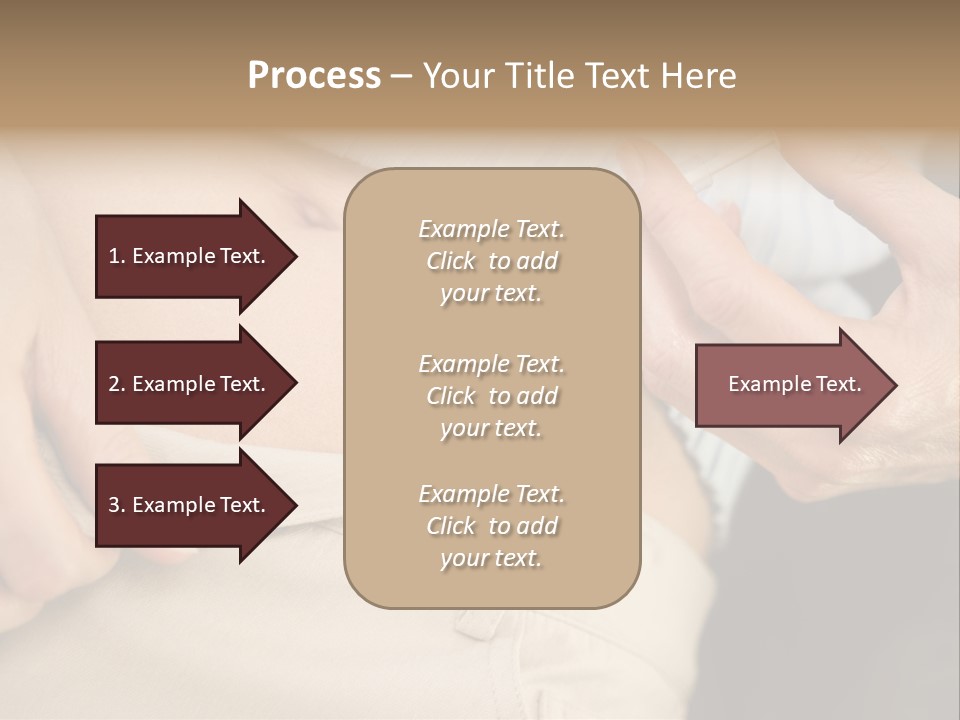 Process – Your Title Text Here

1. Example Text.

2. Example Text.

3. Example Text.

Example Text. Click to add your text.

Example Text. Click to add your text.

Example Text. Click to add your text.

Example Text.